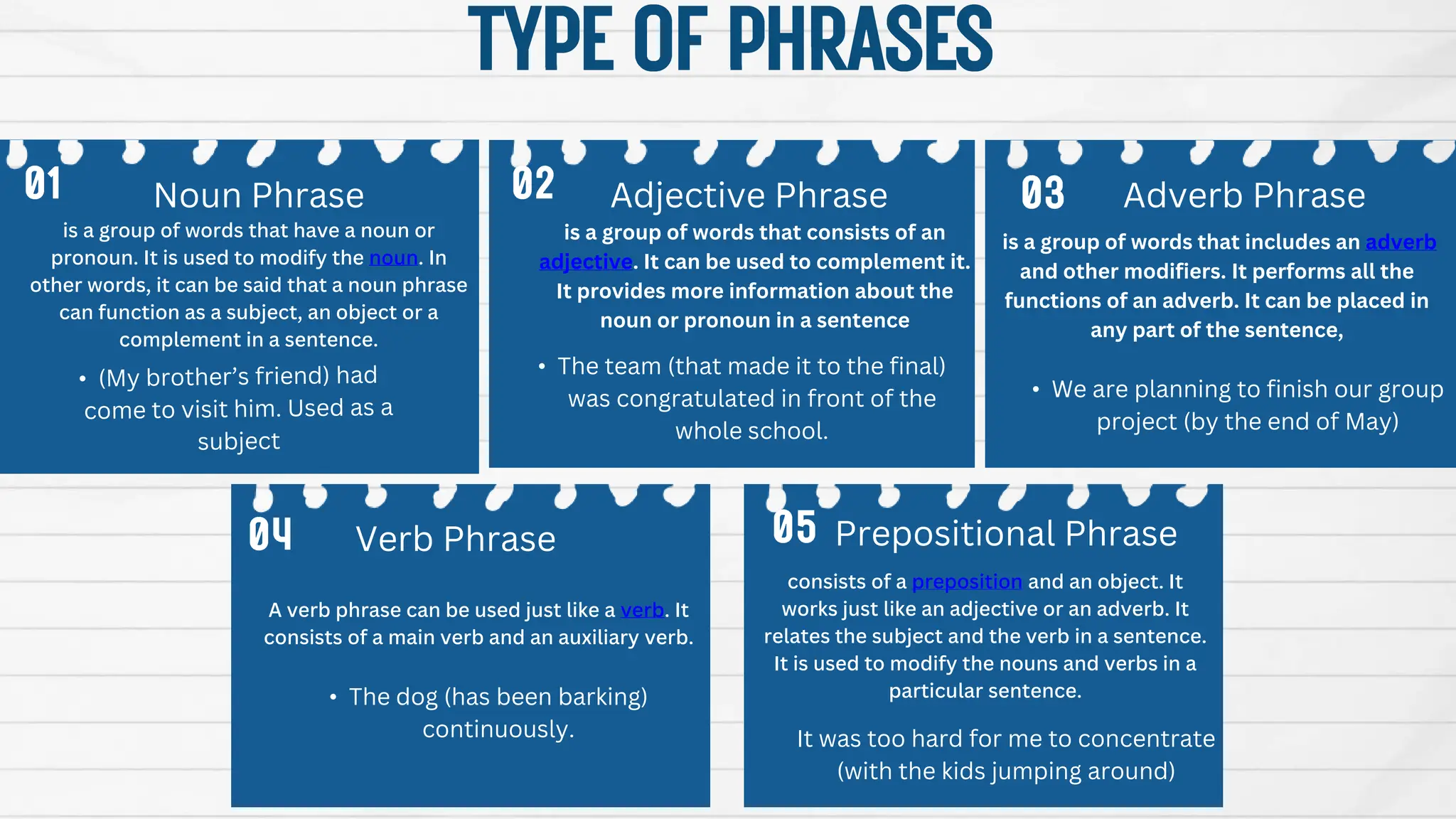 TYPE OF PHRASES

01 Noun Phrase

is a group of words that have a noun or pronoun. It is used to modify the noun. In other words, it can be said that a noun phrase can function as a subject, an object or a complement in a sentence.

• (My brother's friend) had come to visit him. Used as a subject

02 Adjective Phrase

is a group of words that consists of an adjective. It can be used to complement it. It provides more information about the noun or pronoun in a sentence

• The team (that made it to the final) was congratulated in front of the whole school.

03 Adverb Phrase

is a group of words that includes an adverb and other modifiers. It performs all the functions of an adverb. It can be placed in any part of the sentence,

• We are planning to finish our group project (by the end of May)

04 Verb Phrase

A verb phrase can be used just like a verb. It consists of a main verb and an auxiliary verb.

• The dog (has been barking) continuously.

05 Prepositional Phrase

consists of a preposition and an object. It works just like an adjective or an adverb. It relates the subject and the verb in a sentence. It is used to modify the nouns and verbs in a particular sentence.

It was too hard for me to concentrate (with the kids jumping around)